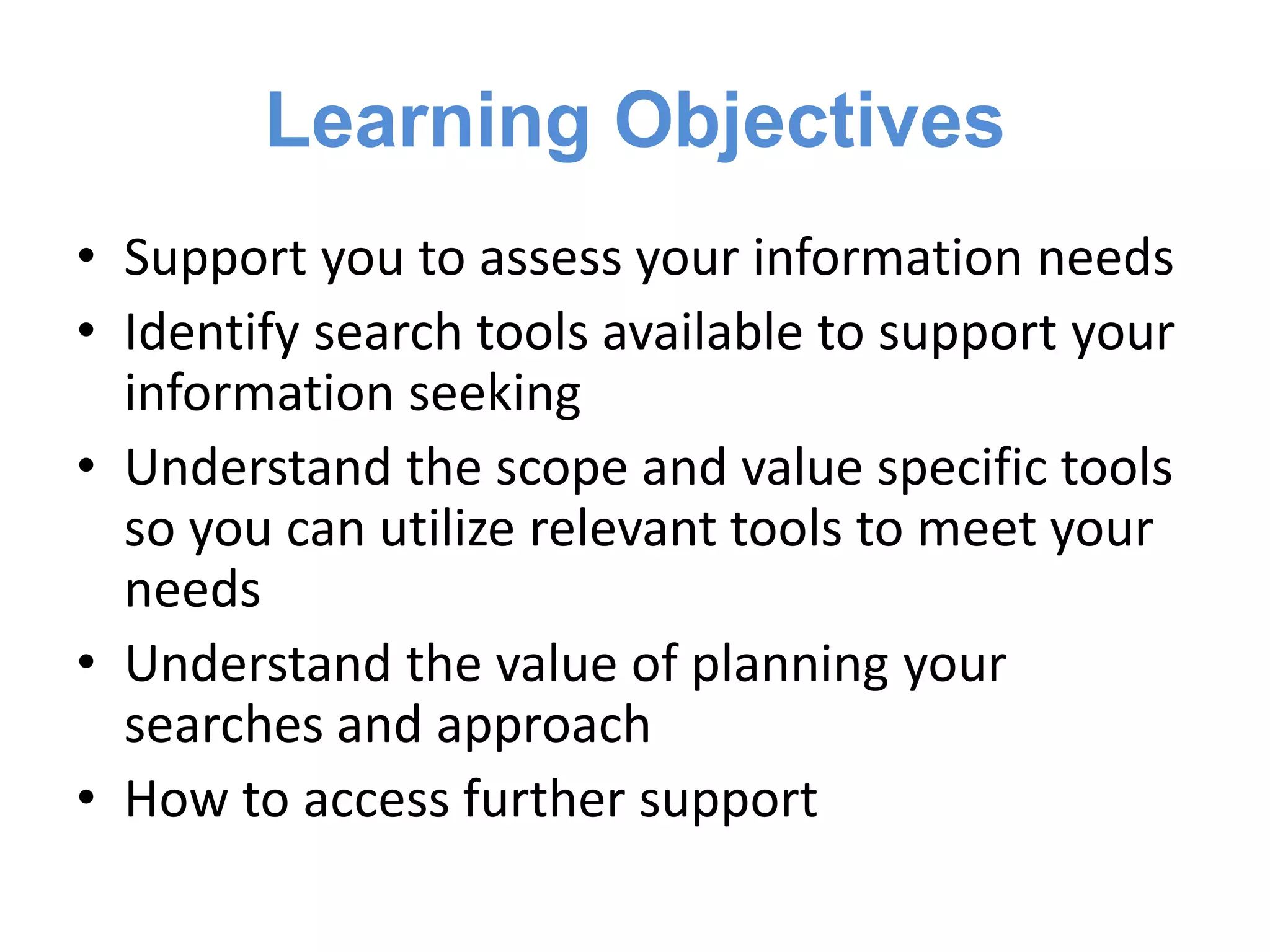 Learning Objectives

• Support you to assess your information needs
• Identify search tools available to support your information seeking
• Understand the scope and value specific tools so you can utilize relevant tools to meet your needs
• Understand the value of planning your searches and approach
• How to access further support